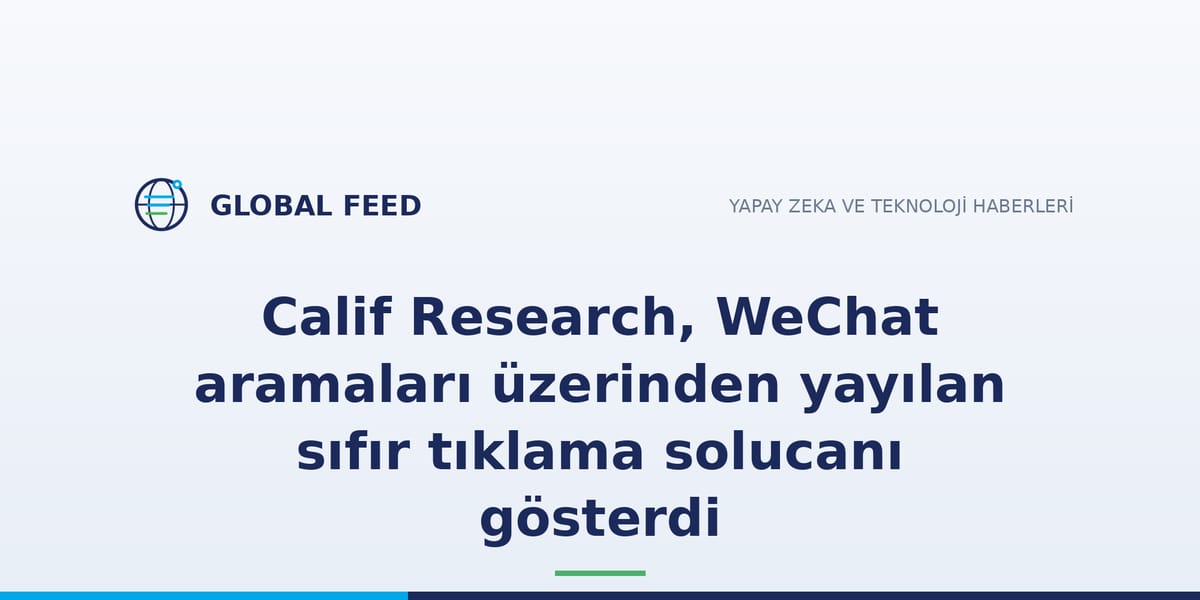 GLOBAL FEED

YAPAY ZEKA VE TEKNOLOJİ HABERLERİ

Calif Research, WeChat aramaları üzerinden yayılan sıfır tıklama solucanı gösterdi